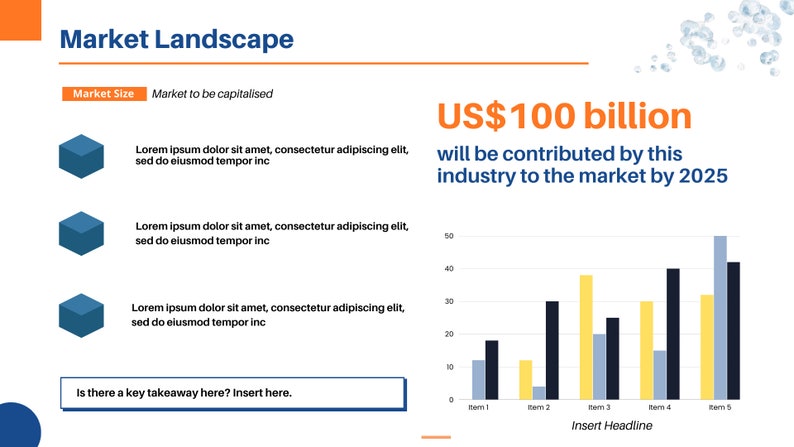 Market Landscape

Market Size Market to be capitalised

Lorem ipsum dolor sit amet, consectetur adipiscing elit, sed do eiusmod tempor inc

Lorem ipsum dolor sit amet, consectetur adipiscing elit, sed do eiusmod tempor inc

Lorem ipsum dolor sit amet, consectetur adipiscing elit, sed do eiusmod tempor inc

Is there a key takeaway here? Insert here.

US$100 billion

will be contributed by this industry to the market by 2025

50
40
30
20
10
0

Item 1 Item 2 Item 3 Item 4 Item 5

Insert Headline